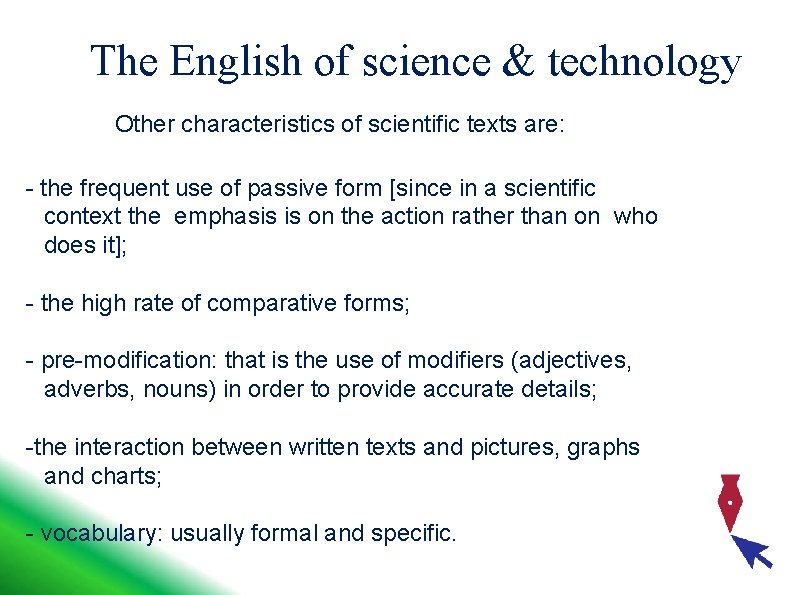 The English of science & technology

Other characteristics of scientific texts are:

- the frequent use of passive form [since in a scientific context the emphasis is on the action rather than on who does it];

- the high rate of comparative forms;

- pre-modification: that is the use of modifiers (adjectives, adverbs, nouns) in order to provide accurate details;

-the interaction between written texts and pictures, graphs and charts;

- vocabulary: usually formal and specific.